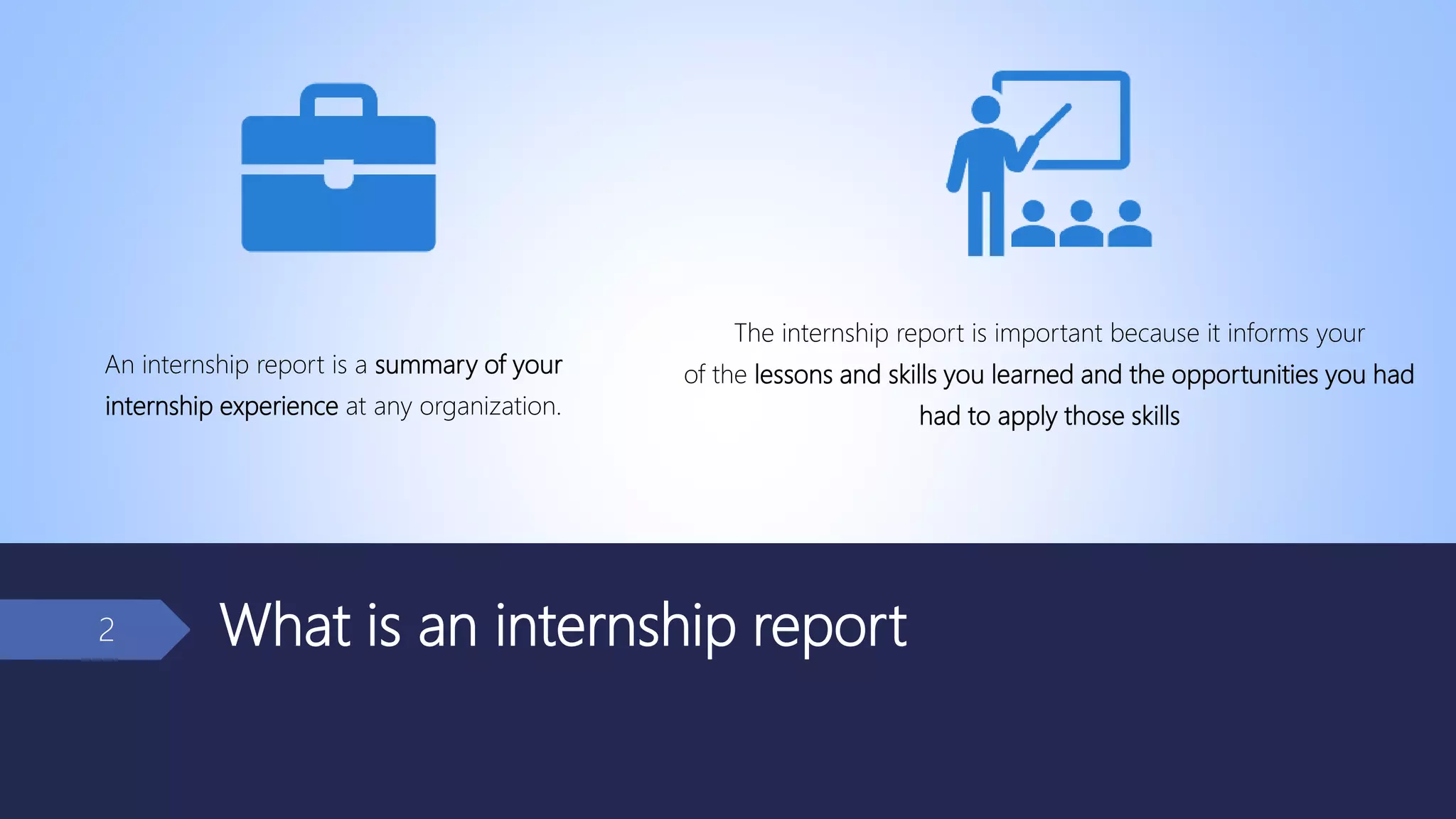 An internship report is a summary of your internship experience at any organization.

The internship report is important because it informs your of the lessons and skills you learned and the opportunities you had had to apply those skills

2

What is an internship report